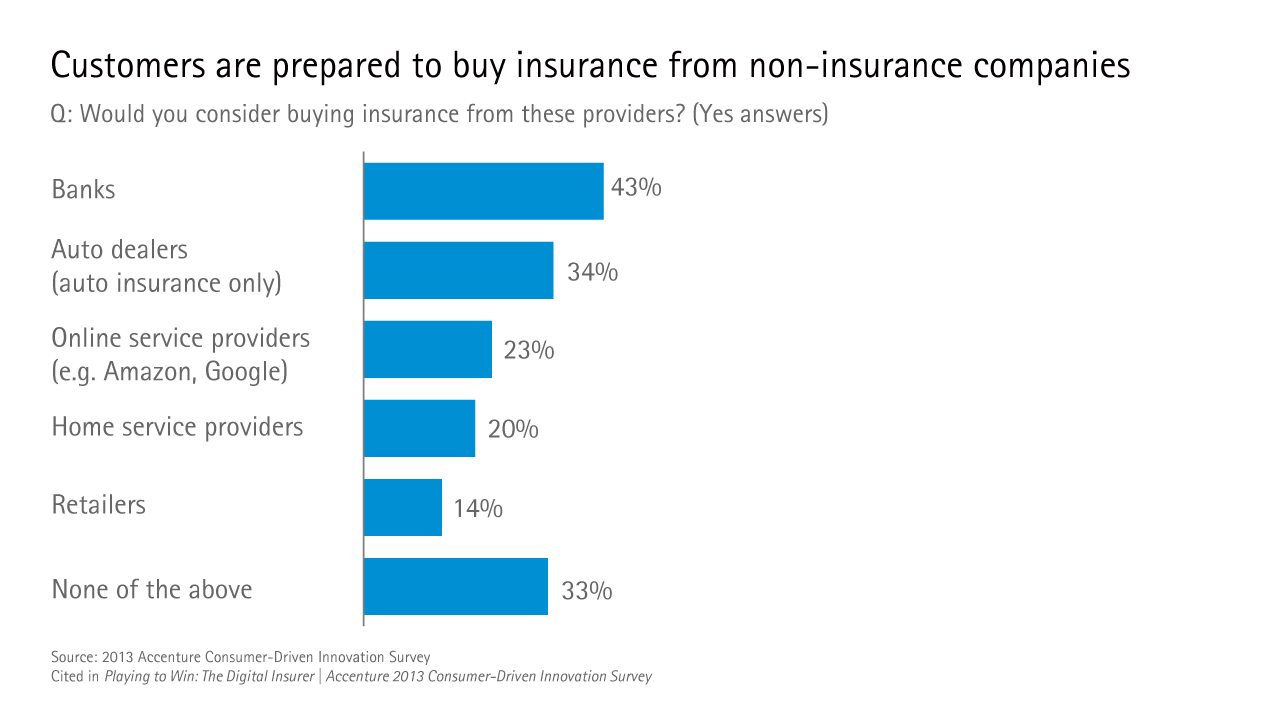 Customers are prepared to buy insurance from non-insurance companies

Q: Would you consider buying insurance from these providers? (Yes answers)

Banks 43%

Auto dealers (auto insurance only) 34%

Online service providers (e.g. Amazon, Google) 23%

Home service providers 20%

Retailers 14%

None of the above 33%

Source: 2013 Accenture Consumer-Driven Innovation Survey
Cited in Playing to Win: The Digital Insurer | Accenture 2013 Consumer-Driven Innovation Survey